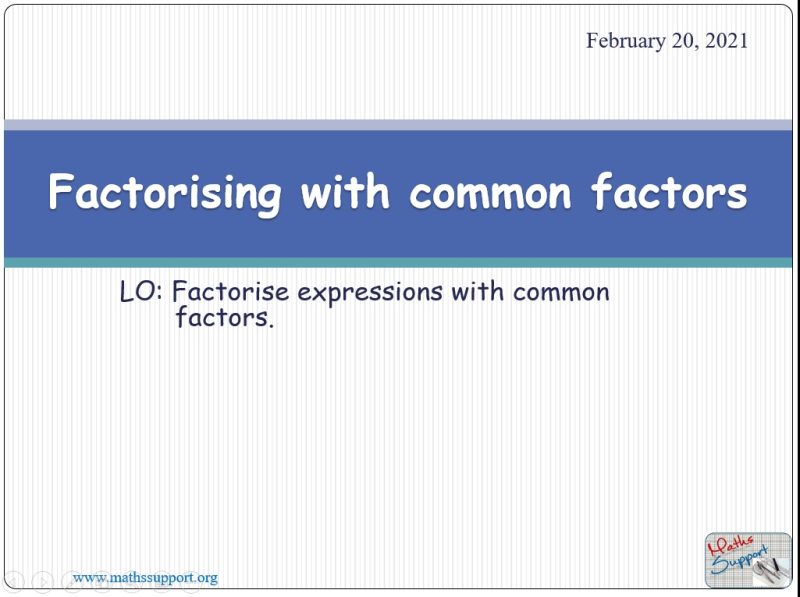 February 20, 2021

Factorising with common factors

LO: Factorise expressions with common factors.

www.mathssupport.org

Maths Support